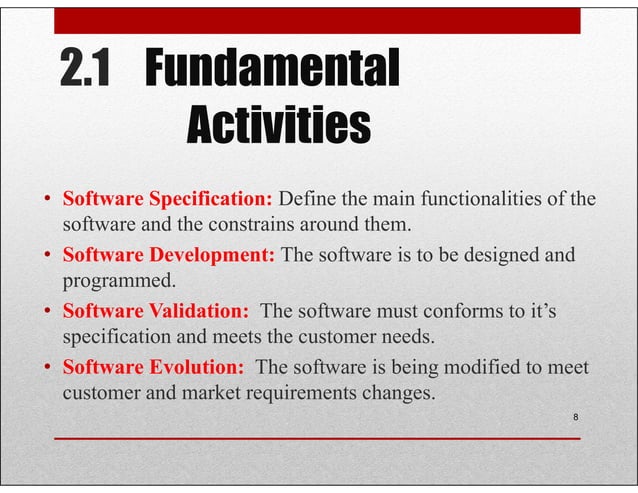 2.1 Fundamental Activities

• Software Specification: Define the main functionalities of the software and the constrains around them.
• Software Development: The software is to be designed and programmed.
• Software Validation: The software must conforms to it's specification and meets the customer needs.
• Software Evolution: The software is being modified to meet customer and market requirements changes.

8